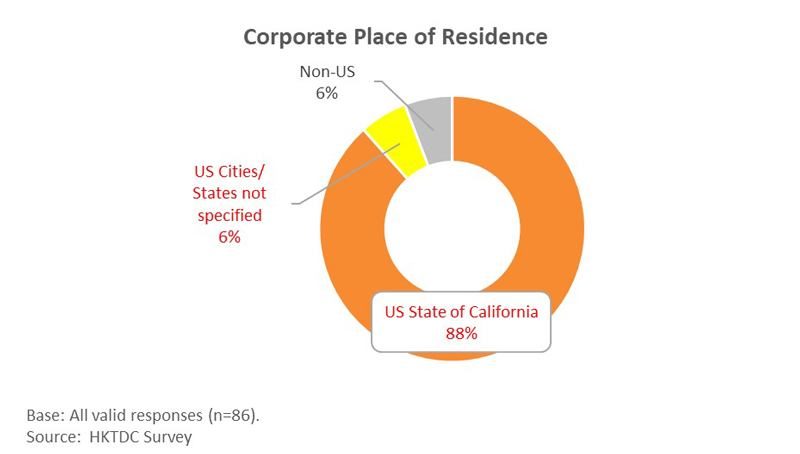 Corporate Place of Residence

Non-US
6%

US Cities/
States not
specified
6%

US State of California
88%

Base: All valid responses (n=86).
Source: HKTDC Survey